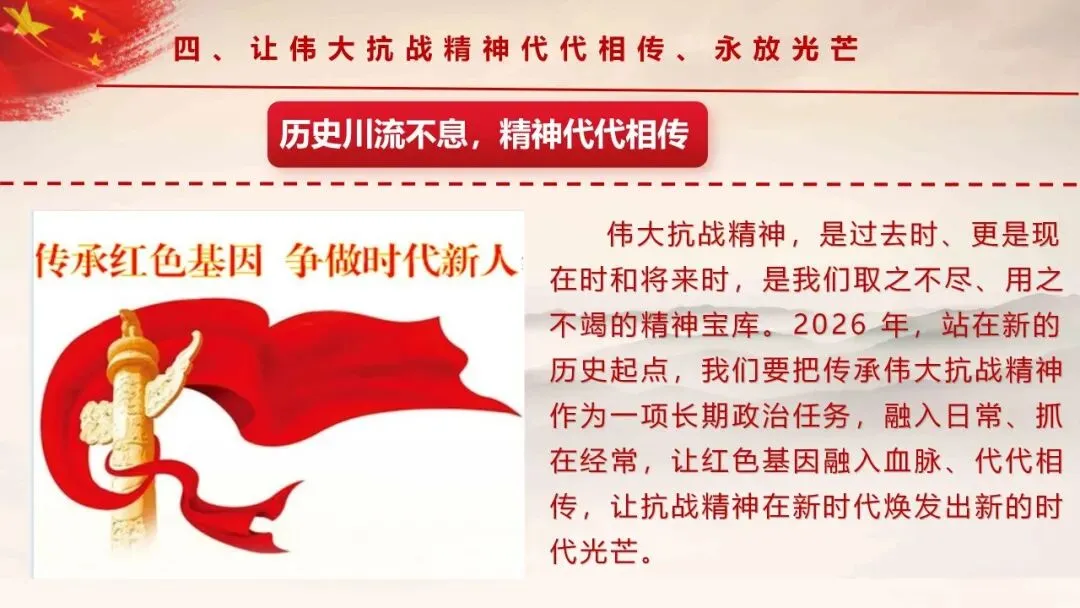 四、让伟大抗战精神代代相传、永放光芒

历史川流不息，精神代代相传

传承红色基因 争做时代新人

伟大抗战精神，是过去时、更是现在时和将来时，是我们取之不尽、用之不竭的精神宝库。2026 年，站在新的历史起点，我们要把传承伟大抗战精神作为一项长期政治任务，融入日常、抓在经常，让红色基因融入血脉、代代相传，让抗战精神在新时代焕发出新的时代光芒。